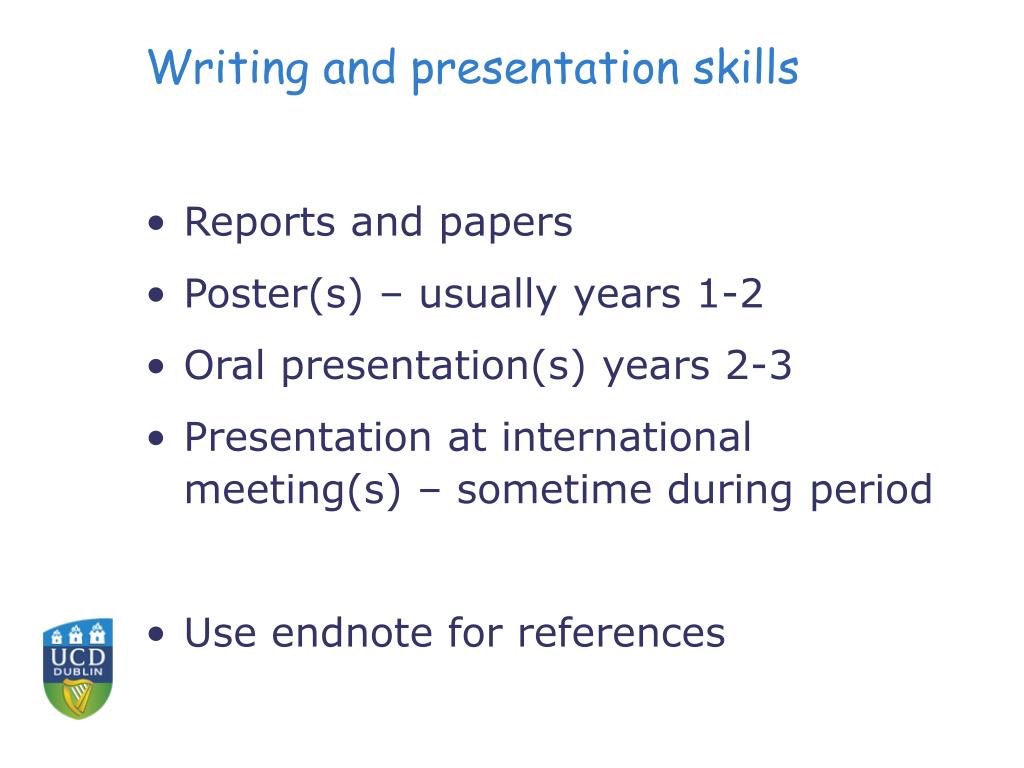 Writing and presentation skills

• Reports and papers
• Poster(s) – usually years 1-2
• Oral presentation(s) years 2-3
• Presentation at international meeting(s) – sometime during period

• Use endnote for references

UCD
DUBLIN